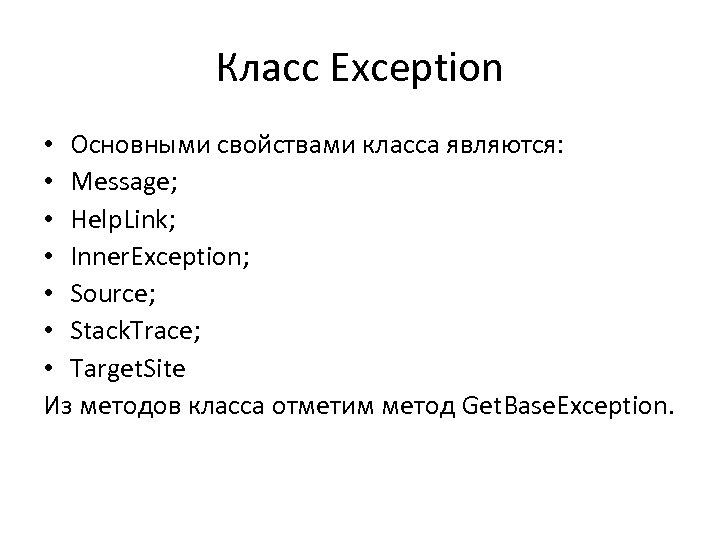 Класс Exception

• Основными свойствами класса являются:
• Message;
• HelpLink;
• InnerException;
• Source;
• StackTrace;
• TargetSite
Из методов класса отметим метод GetBaseException.